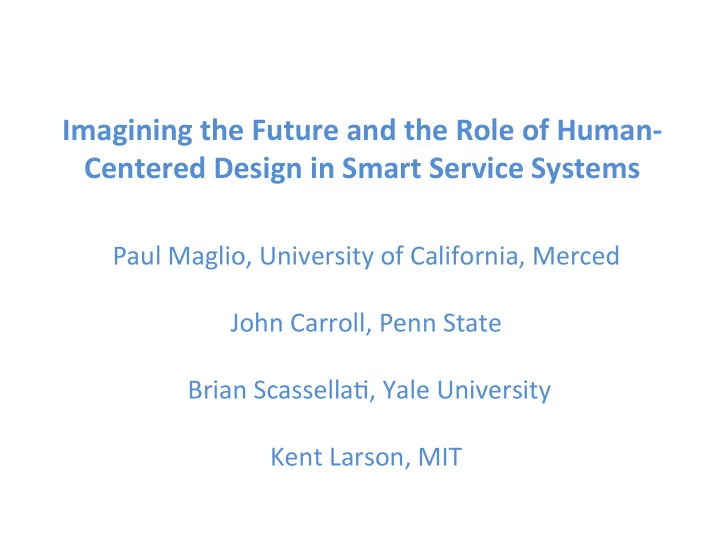 Imagining the Future and the Role of Human-Centered Design in Smart Service Systems

Paul Maglio, University of California, Merced

John Carroll, Penn State

Brian Scassellati, Yale University

Kent Larson, MIT